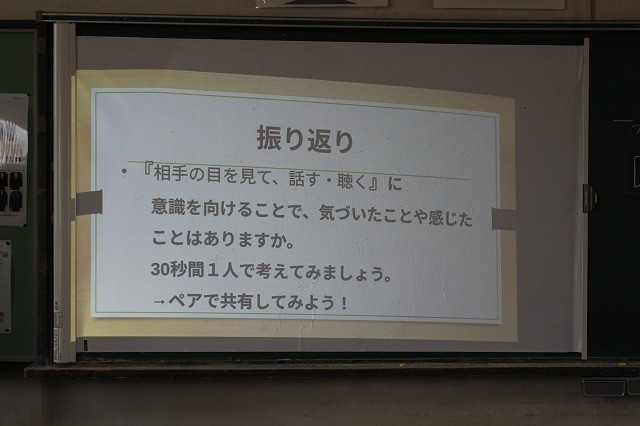 振り返り

• 『相手の目を見て、話す・聴く』に意識を向けることで、気づいたことや感じたことはありますか。
30秒間１人で考えてみましょう。
→ペアで共有してみよう！